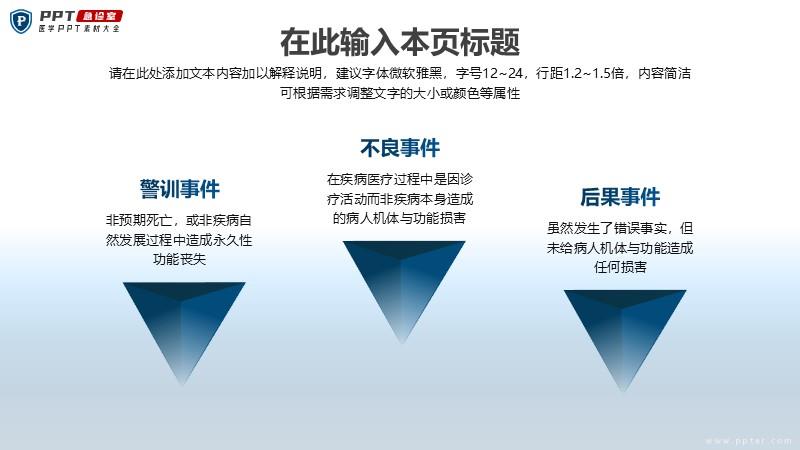 PPT 急诊室
医学PPT素材大全

在此输入本页标题

请在此处添加文本内容加以解释说明，建议字体微软雅黑，字号12~24，行距1.2~1.5倍，内容简洁可根据需求调整文字的大小或颜色等属性

警训事件

非预期死亡，或非疾病自然发展过程中造成永久性功能丧失

不良事件

在疾病医疗过程中是因诊疗活动而非疾病本身造成的病人机体与功能损害

后果事件

虽然发生了错误事实，但未给病人机体与功能造成任何损害

www.pptsr.com